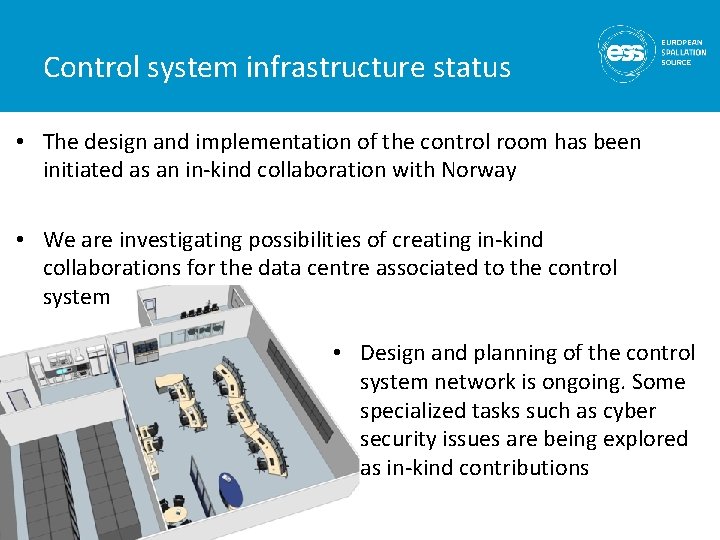 Control system infrastructure status

ess EUROPEAN SPALLATION SOURCE

• The design and implementation of the control room has been initiated as an in-kind collaboration with Norway

• We are investigating possibilities of creating in-kind collaborations for the data centre associated to the control system

• Design and planning of the control system network is ongoing. Some specialized tasks such as cyber security issues are being explored as in-kind contributions